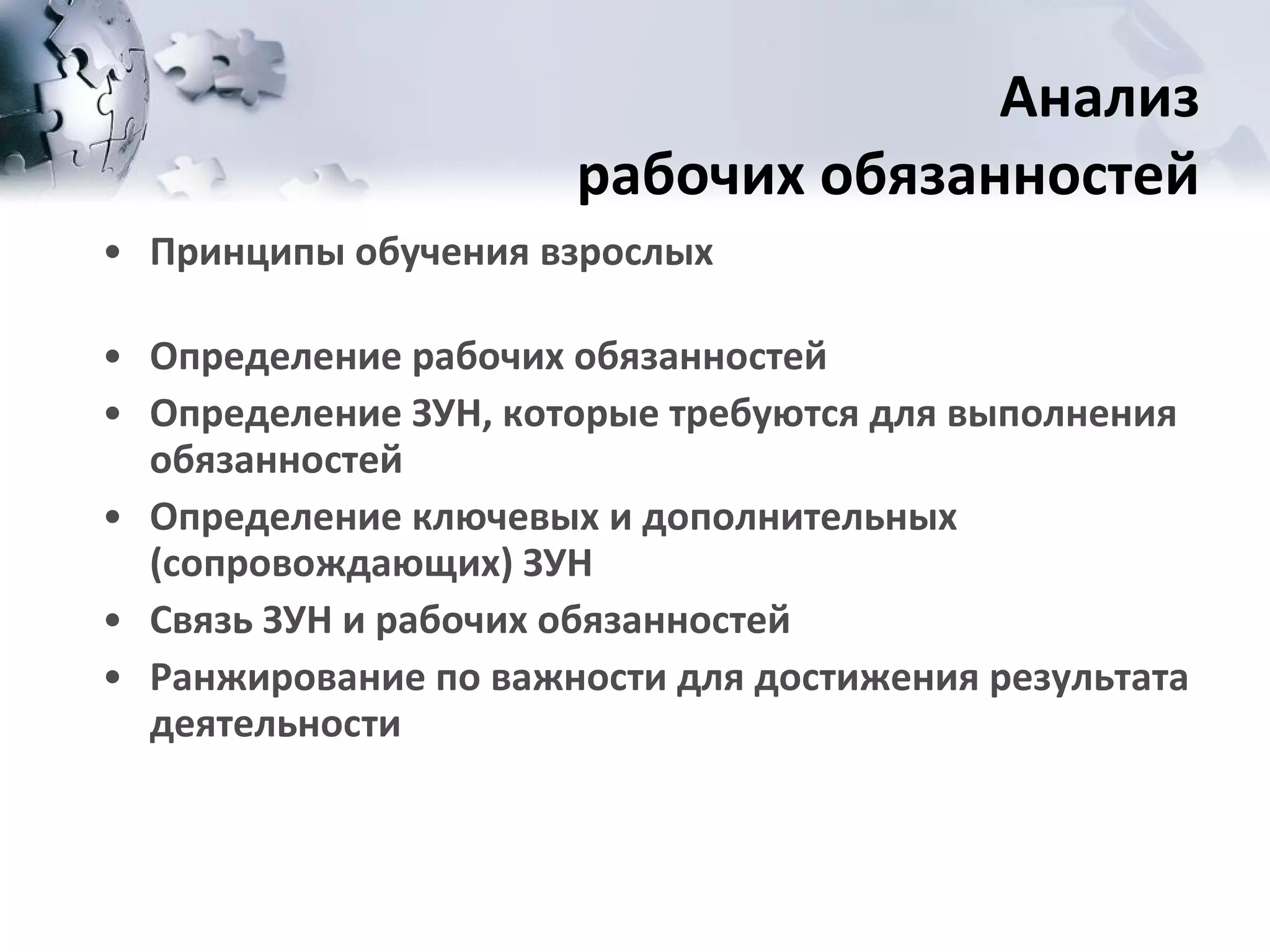 Анализ
рабочих обязанностей

• Принципы обучения взрослых

• Определение рабочих обязанностей
• Определение ЗУН, которые требуются для выполнения обязанностей
• Определение ключевых и дополнительных (сопровождающих) ЗУН
• Связь ЗУН и рабочих обязанностей
• Ранжирование по важности для достижения результата деятельности